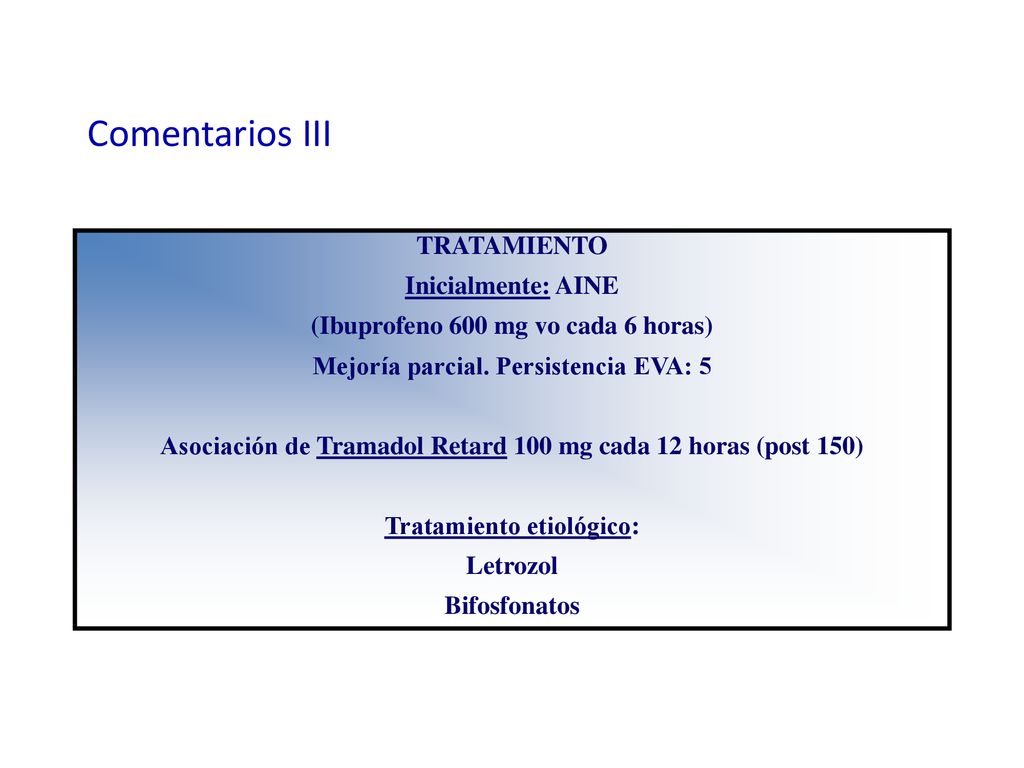 Comentarios III

TRATAMIENTO
Inicialmente: AINE
(Ibuprofeno 600 mg vo cada 6 horas)
Mejoría parcial. Persistencia EVA: 5

Asociación de Tramadol Retard 100 mg cada 12 horas (post 150)

Tratamiento etiológico:
Letrozol
Bifosfonatos